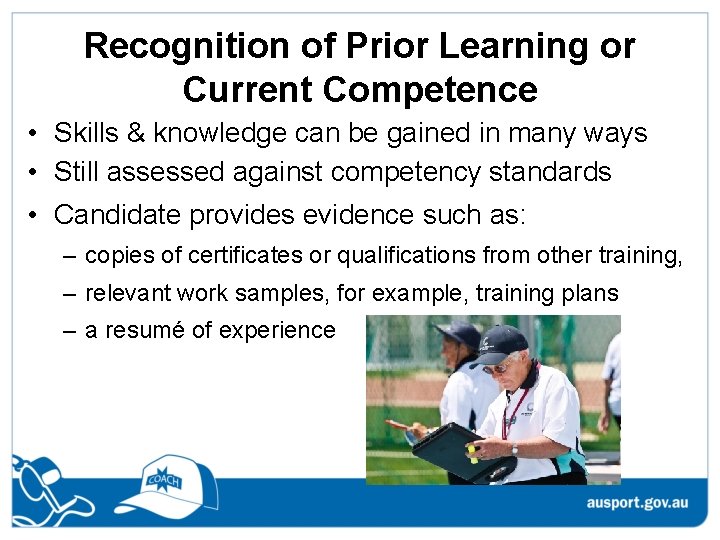 Recognition of Prior Learning or Current Competence

• Skills & knowledge can be gained in many ways
• Still assessed against competency standards
• Candidate provides evidence such as:
– copies of certificates or qualifications from other training,
– relevant work samples, for example, training plans
– a resumé of experience

COACH

ausport.gov.au